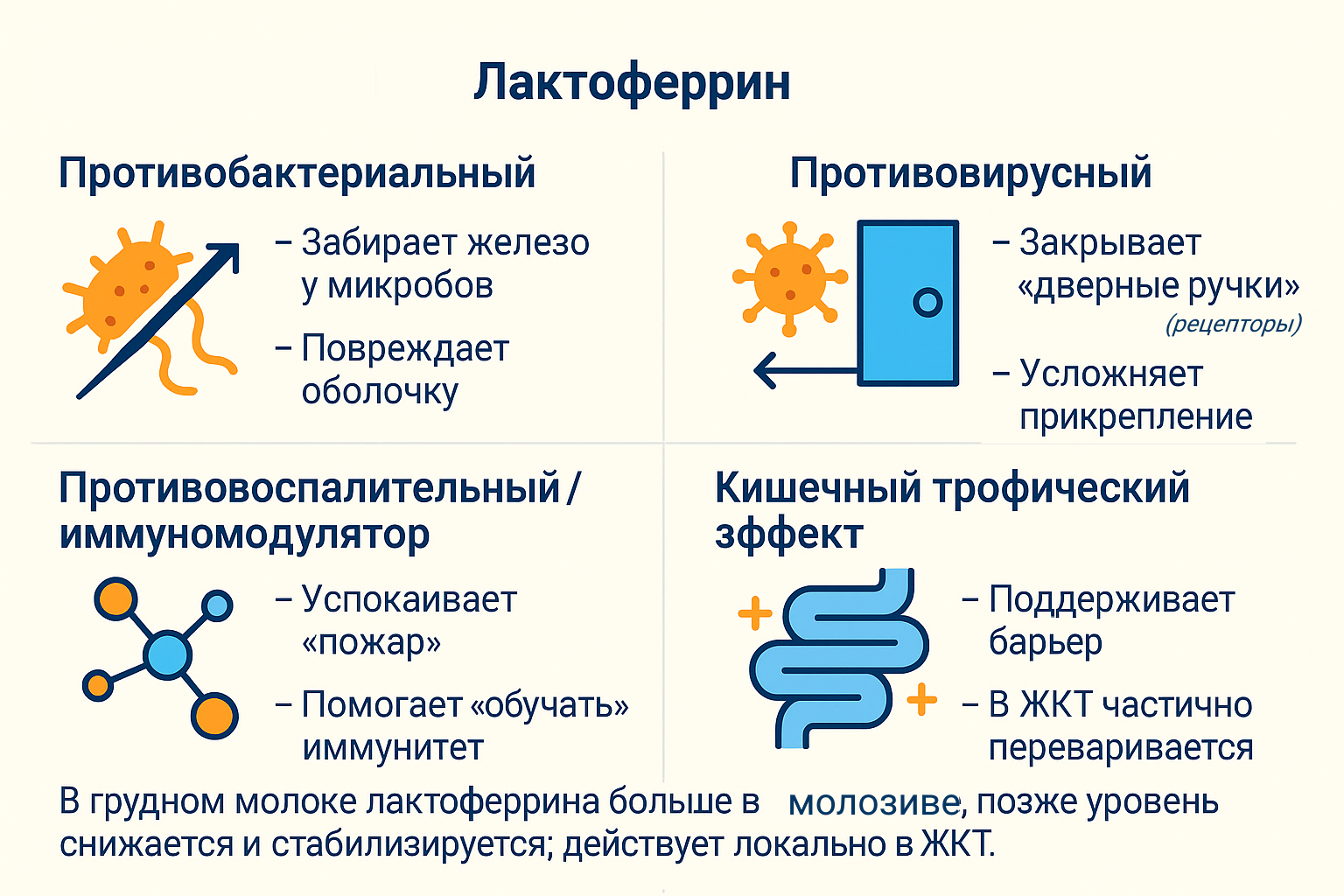 Лактоферрин

Противобактериальный

– Забирает железо у микробов

– Повреждает оболочку

Противовирусный

– Закрывает «дверные ручки»
(рецепторы)

– Усложняет прикрепление

Противовоспалительный / иммуномодулятор

– Успокаивает «пожар»

– Помогает «обучать» иммунитет

Кишечный трофический зффект

– Поддерживает барьер

– В ЖКТ частично переваривается

В грудном молоке лактоферрина больше в молозиве, позже уровень снижается и стабилизируется; действует локально в ЖКТ.